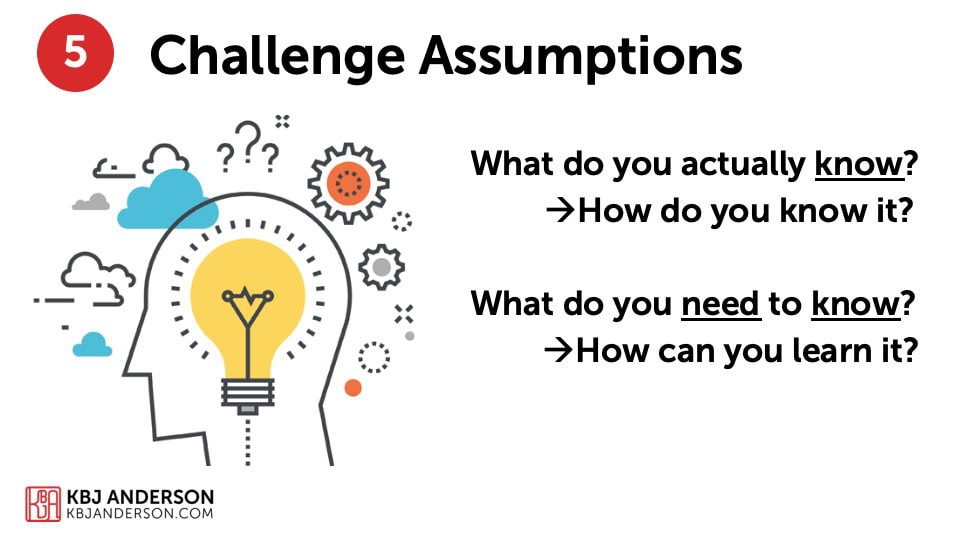 5 Challenge Assumptions

???

What do you actually know?
→How do you know it?

What do you need to know?
→How can you learn it?

KBJA KBJ ANDERSON
KBJANDERSON.COM